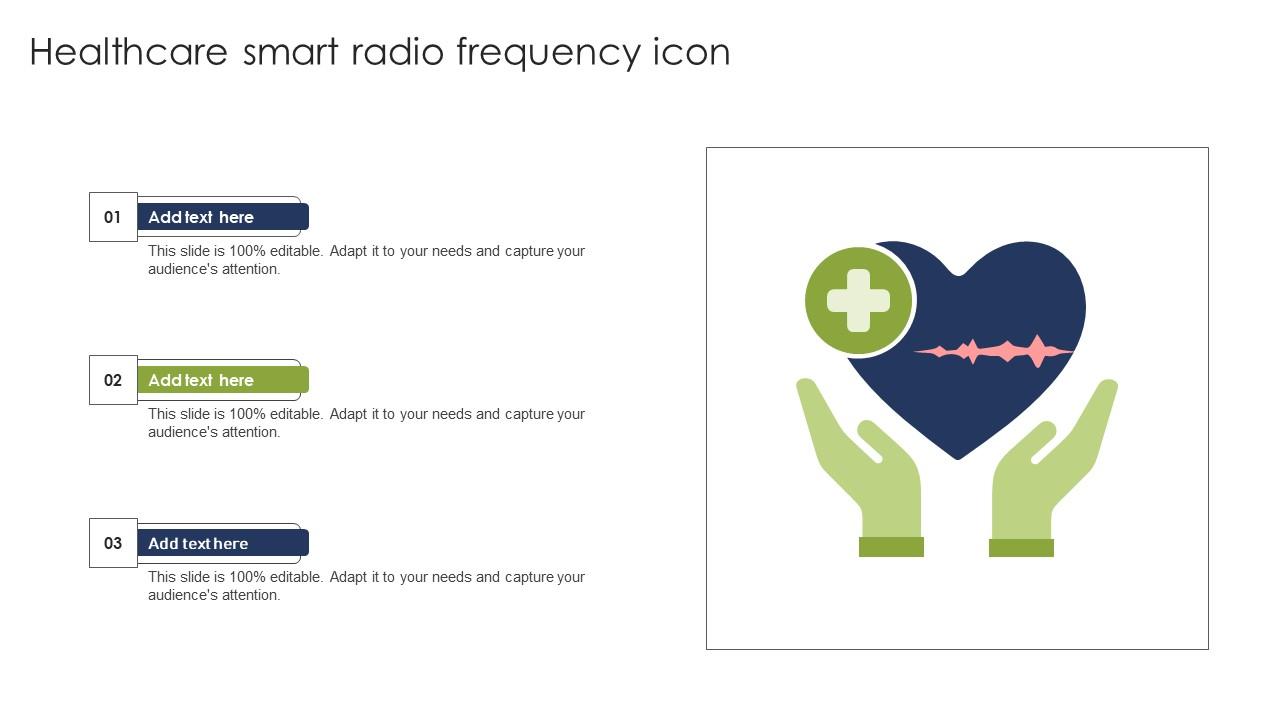 Healthcare smart radio frequency icon

01
Add text here
This slide is 100% editable. Adapt it to your needs and capture your audience's attention.

02
Add text here
This slide is 100% editable. Adapt it to your needs and capture your audience's attention.

03
Add text here
This slide is 100% editable. Adapt it to your needs and capture your audience's attention.